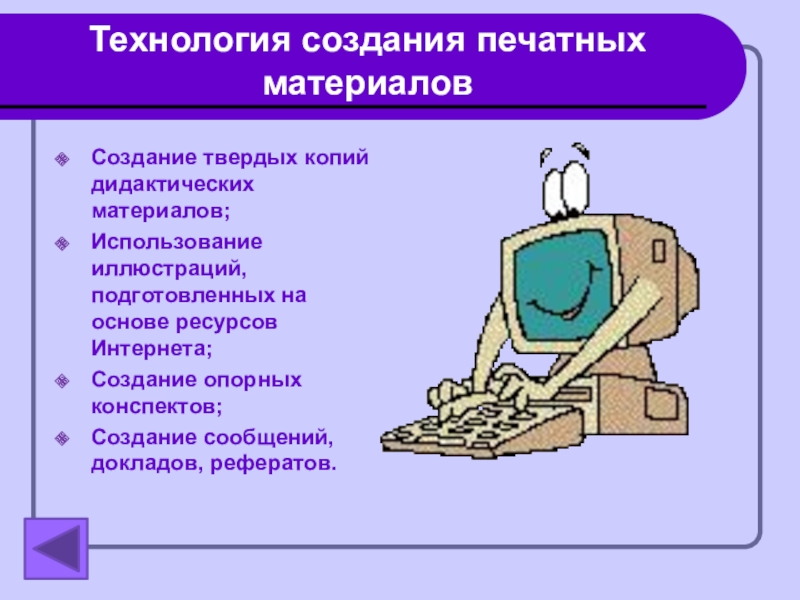 Технология создания печатных материалов

Создание твердых копий дидактических материалов;

Использование иллюстраций, подготовленных на основе ресурсов Интернета;

Создание опорных конспектов;

Создание сообщений, докладов, рефератов.